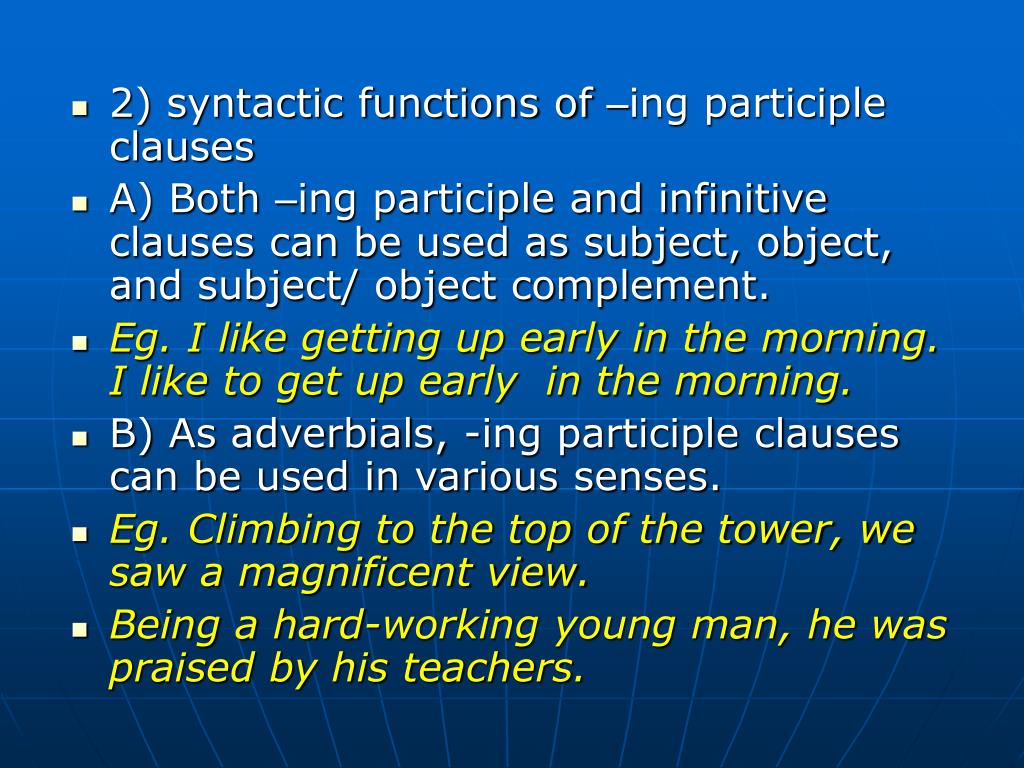 - 2) syntactic functions of –ing participle clauses
- A) Both –ing participle and infinitive clauses can be used as subject, object, and subject/ object complement.
- Eg. I like getting up early in the morning. I like to get up early in the morning.
- B) As adverbials, -ing participle clauses can be used in various senses.
- Eg. Climbing to the top of the tower, we saw a magnificent view.
- Being a hard-working young man, he was praised by his teachers.